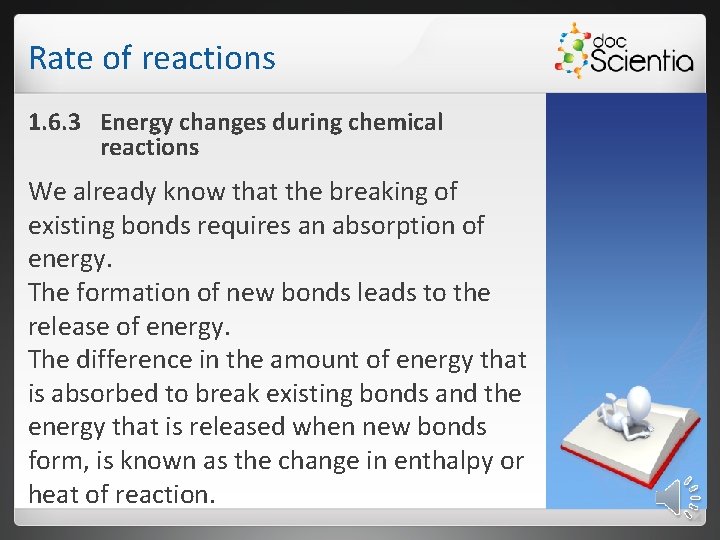 Rate of reactions

doc Scientia

1.6.3 Energy changes during chemical reactions

We already know that the breaking of existing bonds requires an absorption of energy.
The formation of new bonds leads to the release of energy.
The difference in the amount of energy that is absorbed to break existing bonds and the energy that is released when new bonds form, is known as the change in enthalpy or heat of reaction.